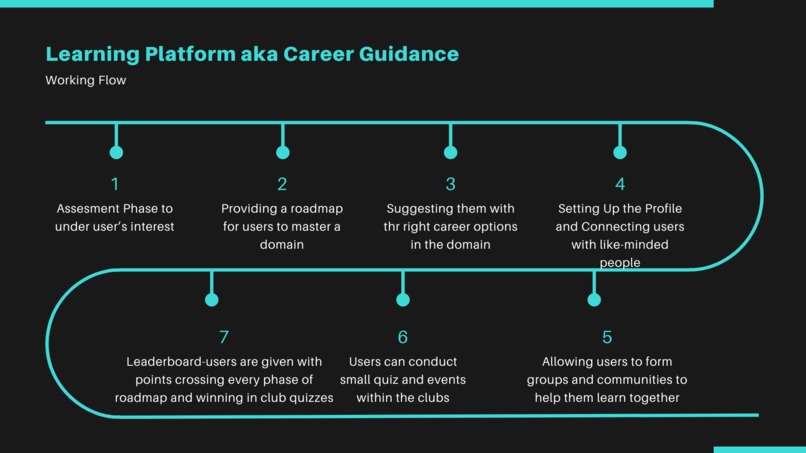 Learning Platform aka Career Guidance

Working Flow

1

Assesment Phase to under user's interest

2

Providing a roadmap for users to master a domain

3

Suggesting them with thr right career options in the domain

4

Setting Up the Profile and Connecting users with like-minded people

7

Leaderboard-users are given with points crossing every phase of roadmap and winning in club quizzes

6

Users can conduct small quiz and events within the clubs

5

Allowing users to form groups and communities to help them learn together